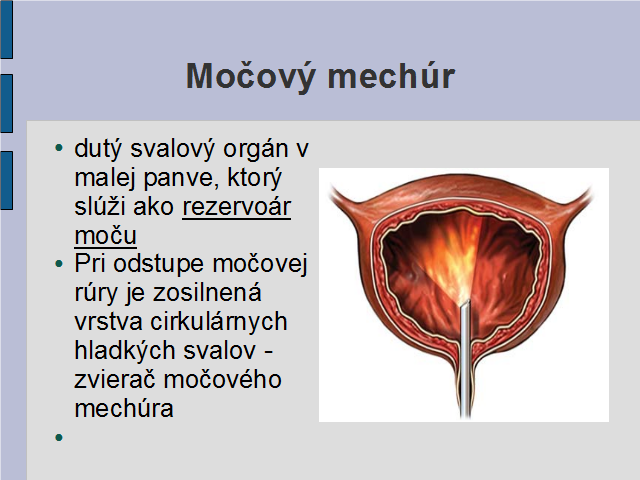 Močový mechúr

• dutý svalový orgán v malej panve, ktorý slúži ako rezervoár moču
• Pri odstupe močovej rúry je zosilnená vrstva cirkulárnych hladkých svalov - zvierač močového mechúra
•